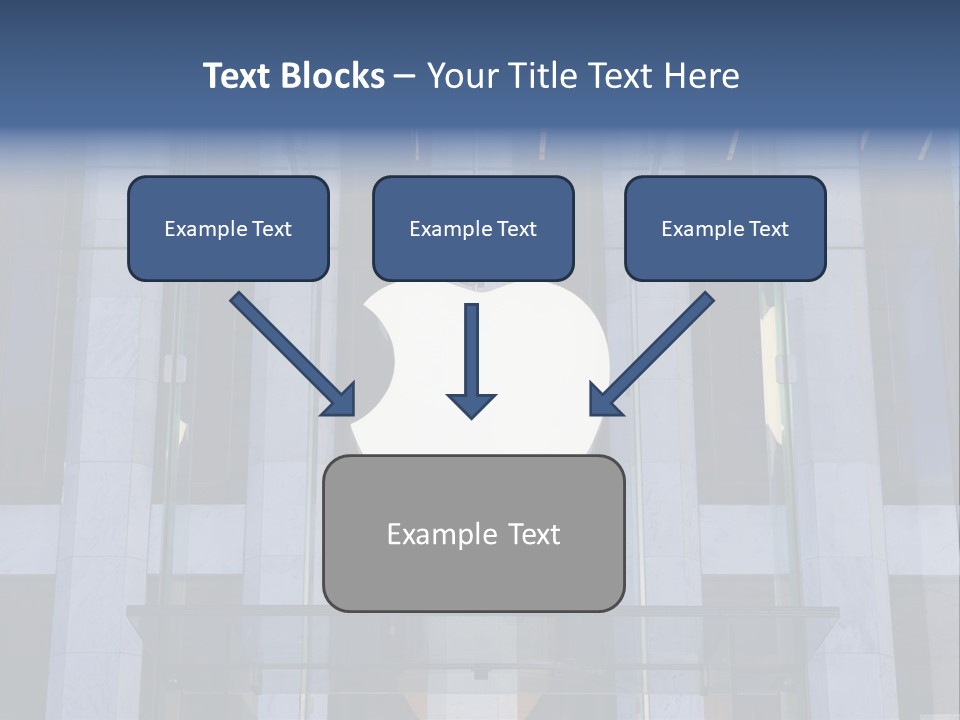 Text Blocks – Your Title Text Here

Example Text

Example Text

Example Text

Example Text